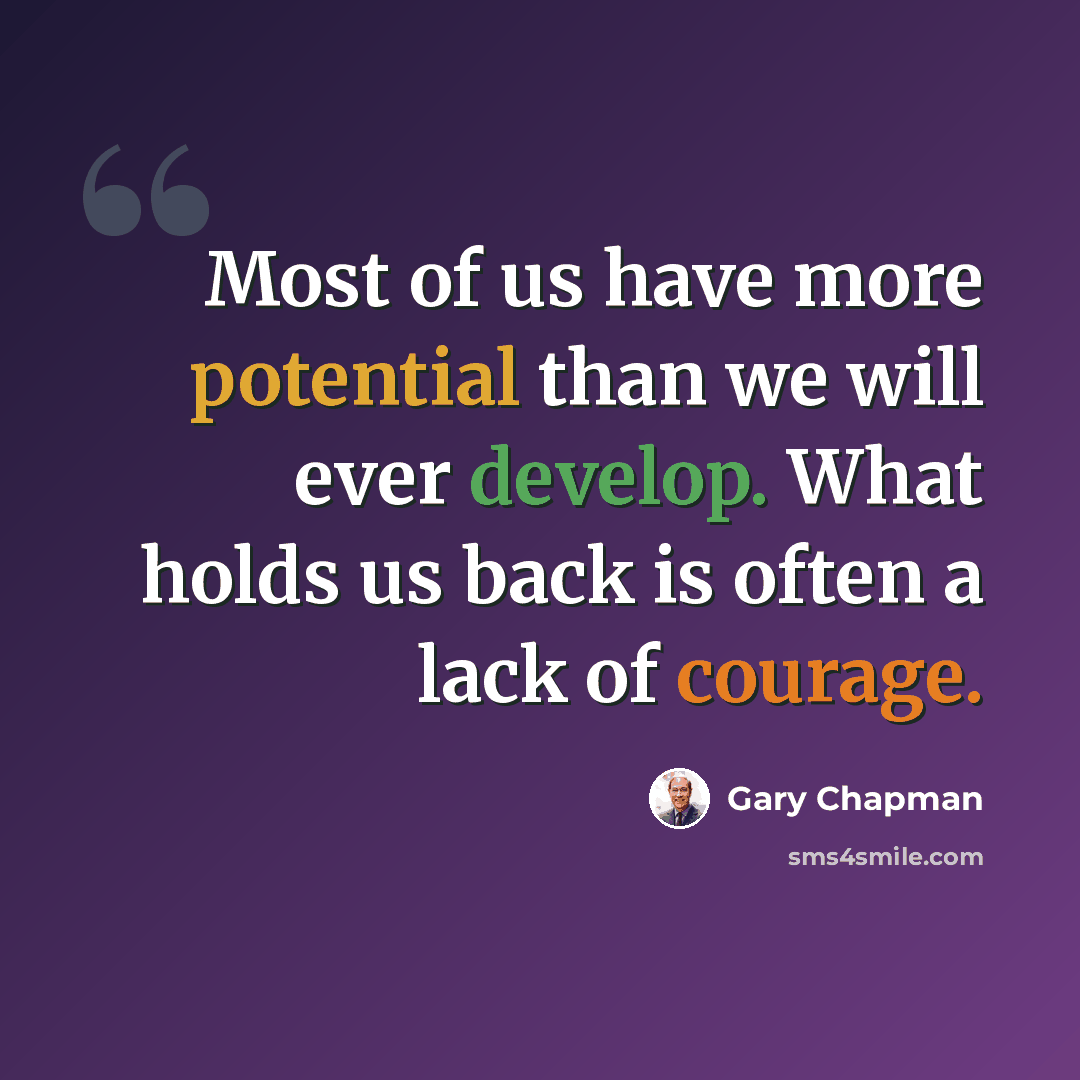 Most of us have more potential than we will ever develop. What holds us back is often a lack of courage.

Gary Chapman

sms4smile.com